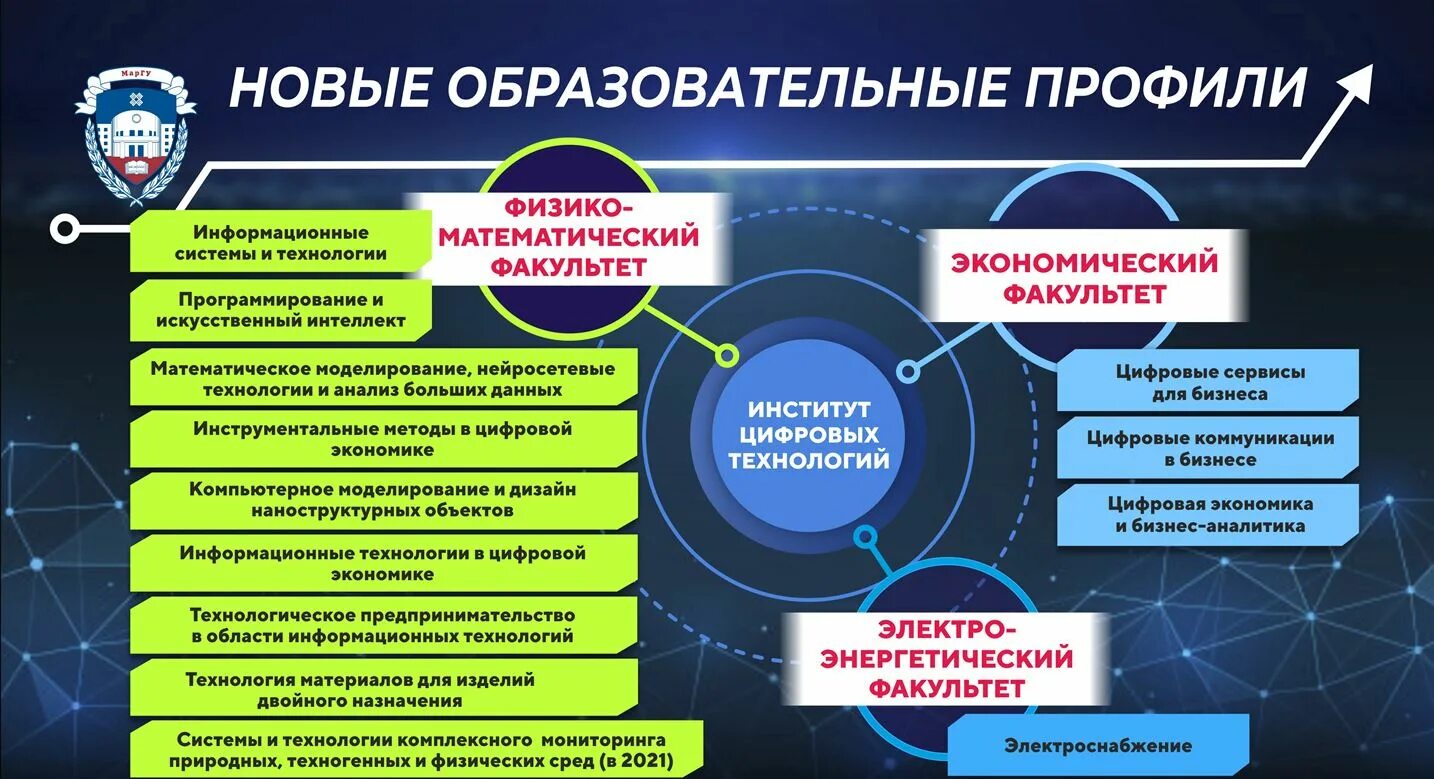 МарГУ

НОВЫЕ ОБРАЗОВАТЕЛЬНЫЕ ПРОФИЛИ

ФИЗИКО-МАТЕМАТИЧЕСКИЙ ФАКУЛЬТЕТ

Информационные системы и технологии

Программирование и искусственный интеллект

Математическое моделирование, нейросетевые технологии и анализ больших данных

Инструментальные методы в цифровой экономике

Компьютерное моделирование и дизайн наноструктурных объектов

Информационные технологии в цифровой экономике

Технологическое предпринимательство в области информационных технологий

Технология материалов для изделий двойного назначения

Системы и технологии комплексного мониторинга природных, техногенных и физических сред (в 2021)

ИНСТИТУТ ЦИФРОВЫХ ТЕХНОЛОГИЙ

ЭКОНОМИЧЕСКИЙ ФАКУЛЬТЕТ

Цифровые сервисы для бизнеса

Цифровые коммуникации в бизнесе

Цифровая экономика и бизнес-аналитика

ЭЛЕКТРО-ЭНЕРГЕТИЧЕСКИЙ ФАКУЛЬТЕТ

Электроснабжение